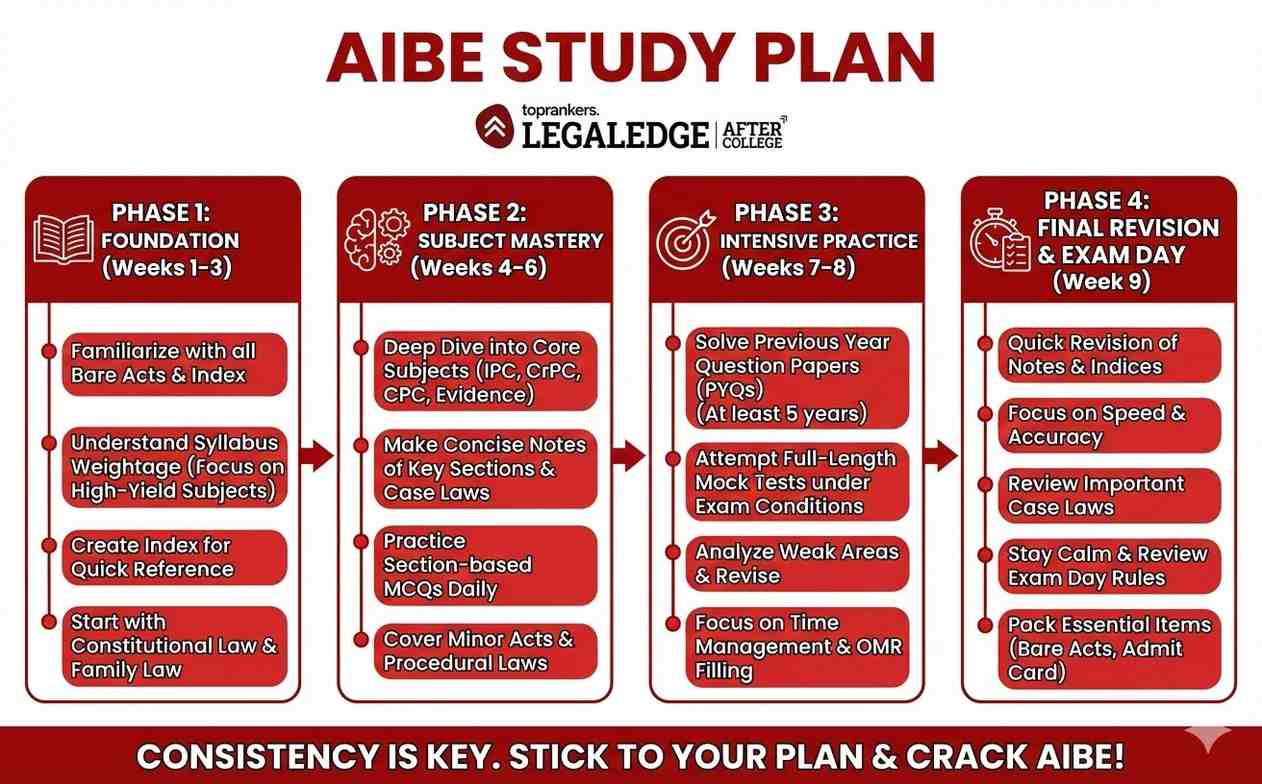 AIBE STUDY PLAN

toprankers.
LEGALEDGE | AFTER COLLEGE

PHASE 1:
FOUNDATION
(Weeks 1-3)

Familiarize with all Bare Acts & Index

Understand Syllabus Weightage (Focus on High-Yield Subjects)

Create Index for Quick Reference

Start with Constitutional Law & Family Law

PHASE 2:
SUBJECT MASTERY
(Weeks 4-6)

Deep Dive into Core Subjects (IPC, CrPC, CPC, Evidence)

Make Concise Notes of Key Sections & Case Laws

Practice Section-based MCQs Daily

Cover Minor Acts & Procedural Laws

PHASE 3:
INTENSIVE PRACTICE
(Weeks 7-8)

Solve Previous Year Question Papers (PYQs) (At least 5 years)

Attempt Full-Length Mock Tests under Exam Conditions

Analyze Weak Areas & Revise

Focus on Time Management & OMR Filling

PHASE 4:
FINAL REVISION & EXAM DAY
(Week 9)

Quick Revision of Notes & Indices

Focus on Speed & Accuracy

Review Important Case Laws

Stay Calm & Review Exam Day Rules

Pack Essential Items (Bare Acts, Admit Card)

CONSISTENCY IS KEY. STICK TO YOUR PLAN & CRACK AIBE!